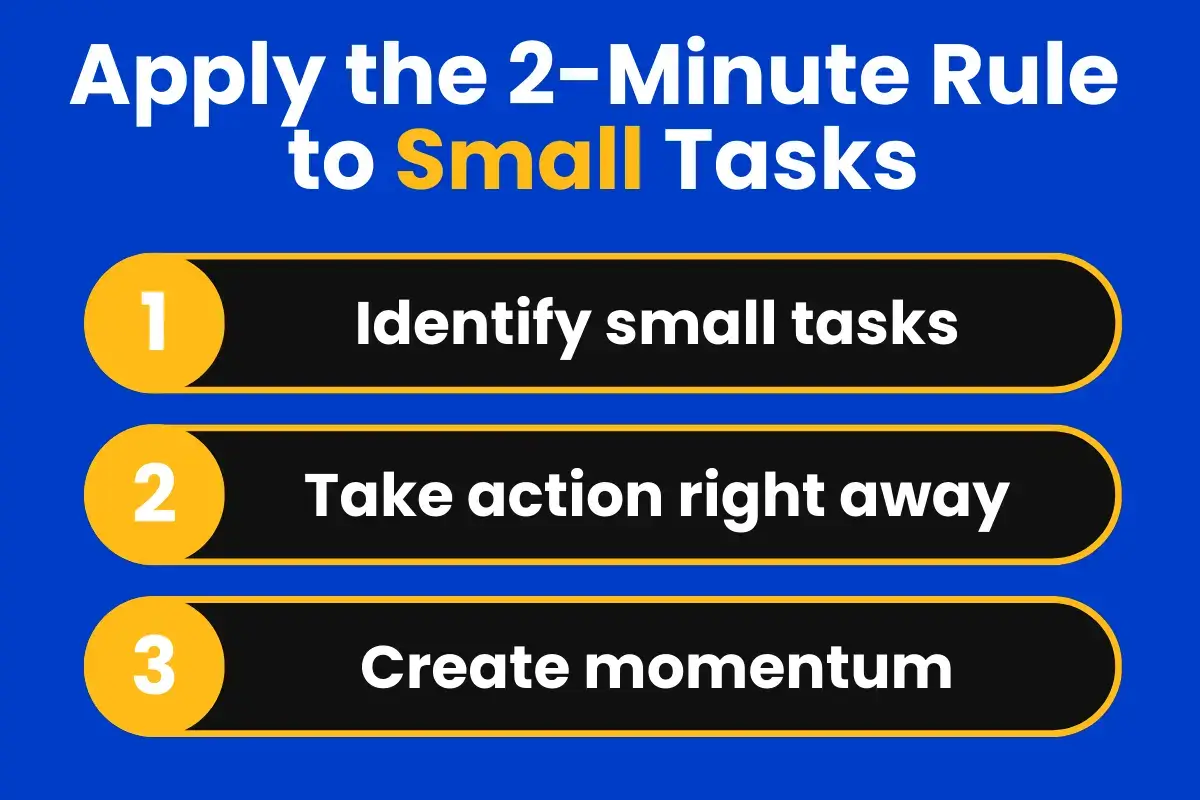 Apply the 2-Minute Rule to Small Tasks

1 Identify small tasks

2 Take action right away

3 Create momentum